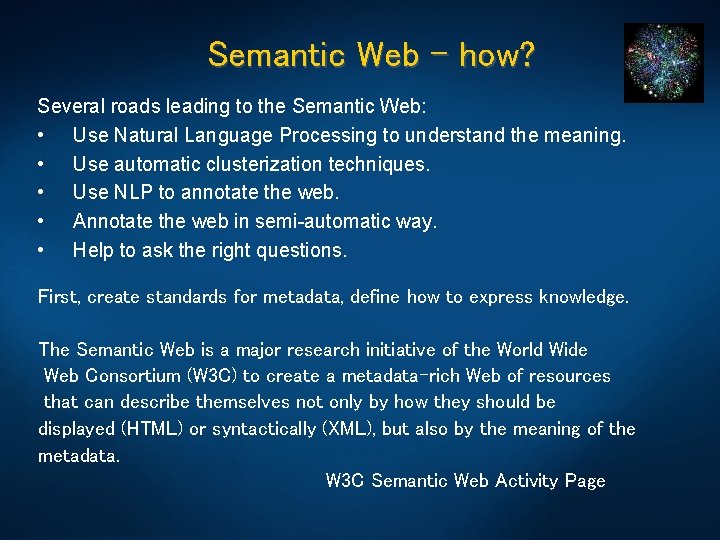 Semantic Web – how?

Several roads leading to the Semantic Web:
• Use Natural Language Processing to understand the meaning.
• Use automatic clusterization techniques.
• Use NLP to annotate the web.
• Annotate the web in semi-automatic way.
• Help to ask the right questions.

First, create standards for metadata, define how to express knowledge.

The Semantic Web is a major research initiative of the World Wide Web Consortium (W3C) to create a metadata-rich Web of resources that can describe themselves not only by how they should be displayed (HTML) or syntactically (XML), but also by the meaning of the metadata.

W3C Semantic Web Activity Page